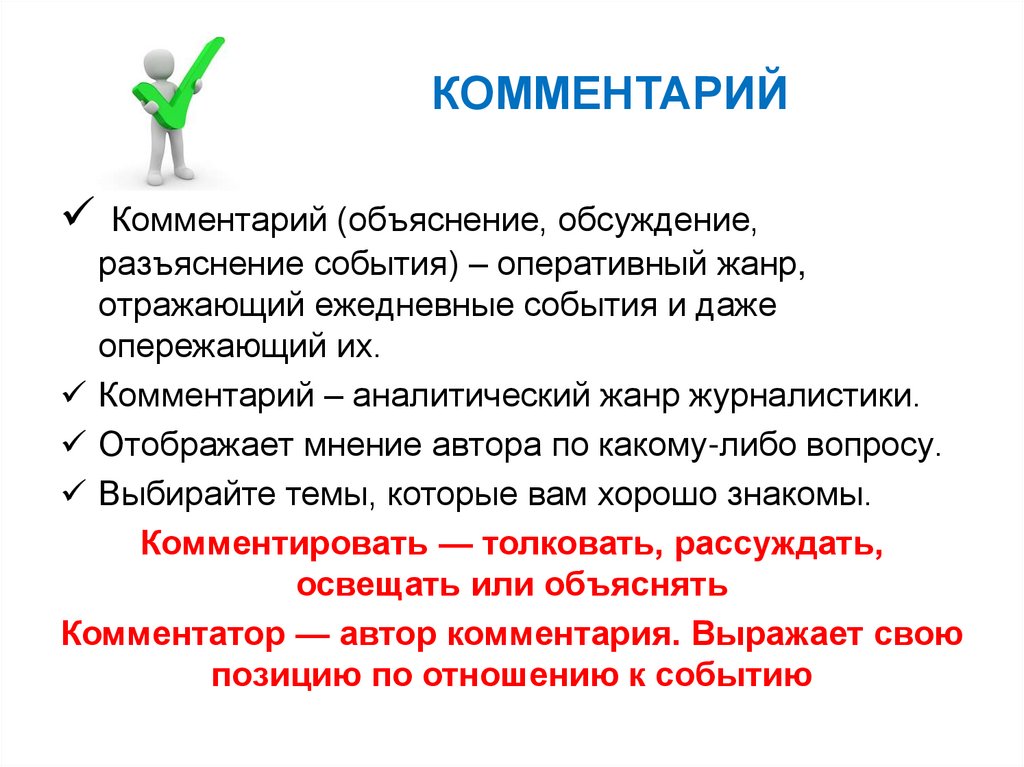 КОММЕНТАРИЙ

✓ Комментарий (объяснение, обсуждение, разъяснение события) – оперативный жанр, отражающий ежедневные события и даже опережающий их.

✓ Комментарий – аналитический жанр журналистики.

✓ Отображает мнение автора по какому-либо вопросу.

✓ Выбирайте темы, которые вам хорошо знакомы.

Комментировать — толковать, рассуждать, освещать или объяснять

Комментатор — автор комментария. Выражает свою позицию по отношению к событию